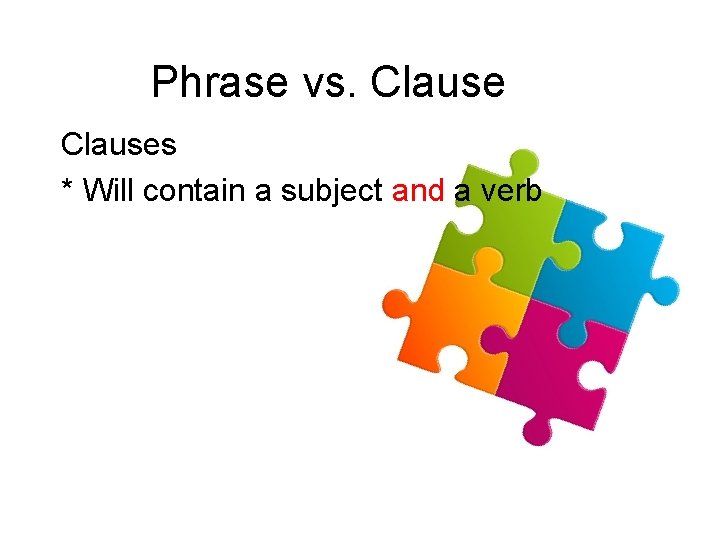 Phrase vs. Clause

Clauses

* Will contain a subject and a verb